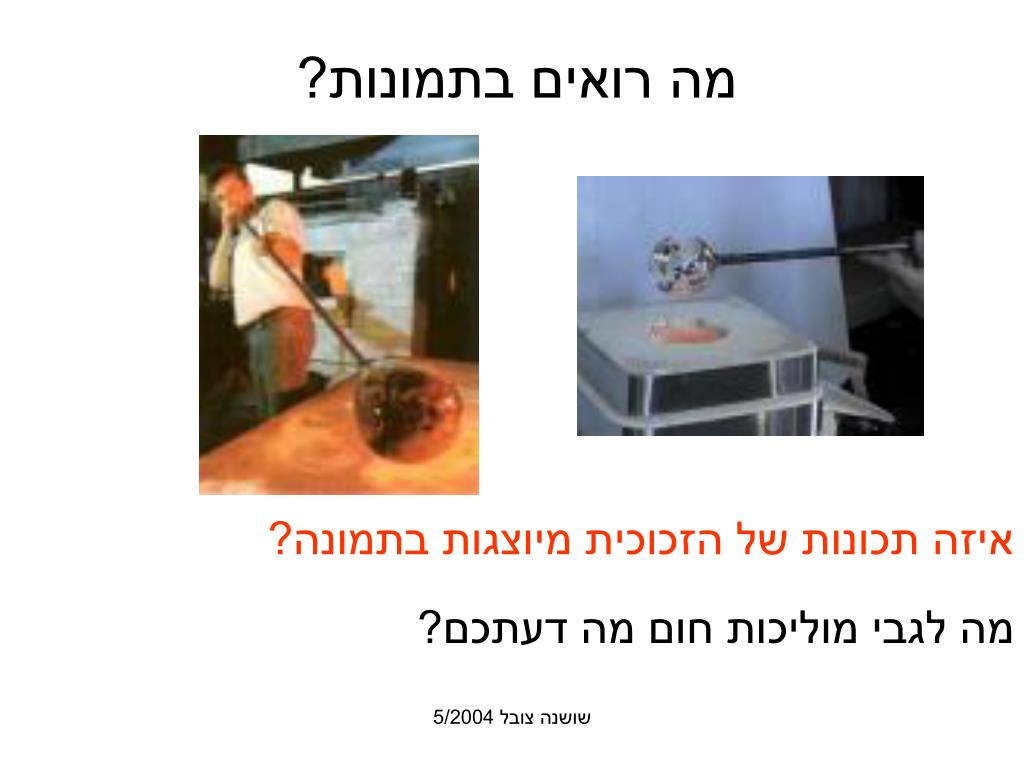 מה רואים בתמונות?

איזה תכונות של הזכוכית מיוצגות בתמונה?

מה לגבי מוליכות חום מה דעתכם?

שושנה צובל 5/2004